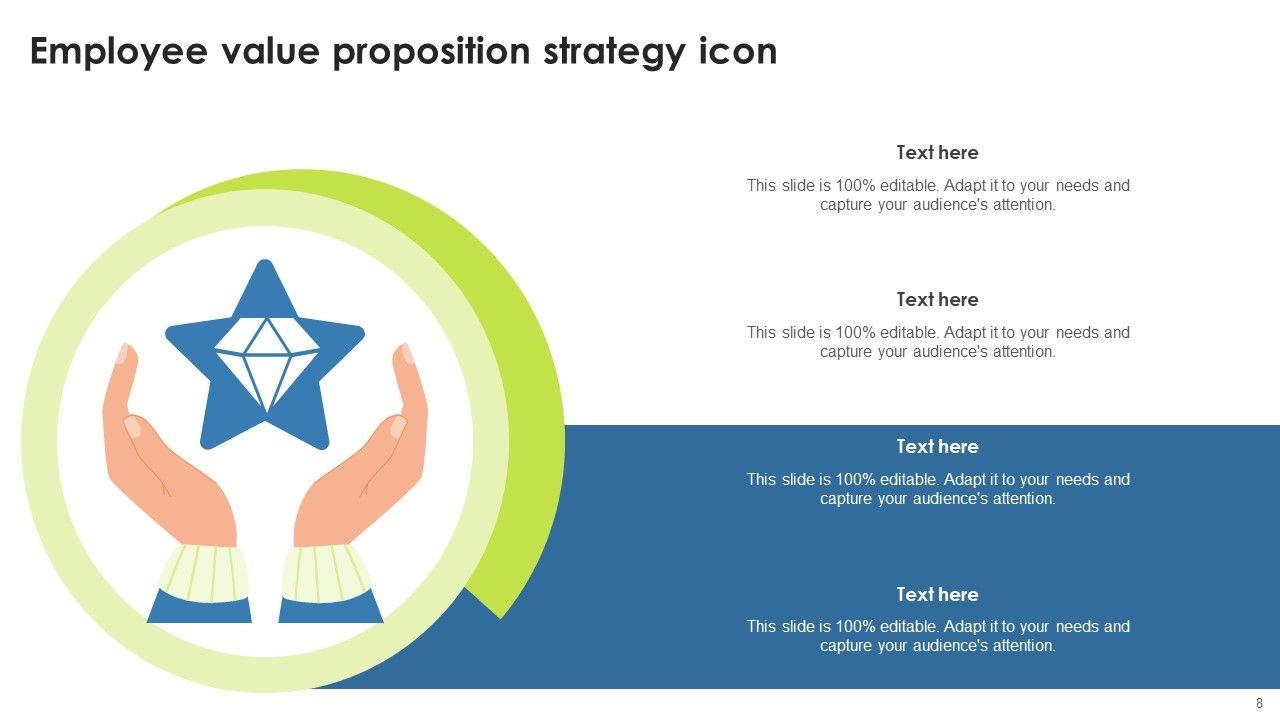 Employee value proposition strategy icon

Text here

This slide is 100% editable. Adapt it to your needs and capture your audience's attention.

Text here

This slide is 100% editable. Adapt it to your needs and capture your audience's attention.

Text here

This slide is 100% editable. Adapt it to your needs and capture your audience's attention.

Text here

This slide is 100% editable. Adapt it to your needs and capture your audience's attention.

8